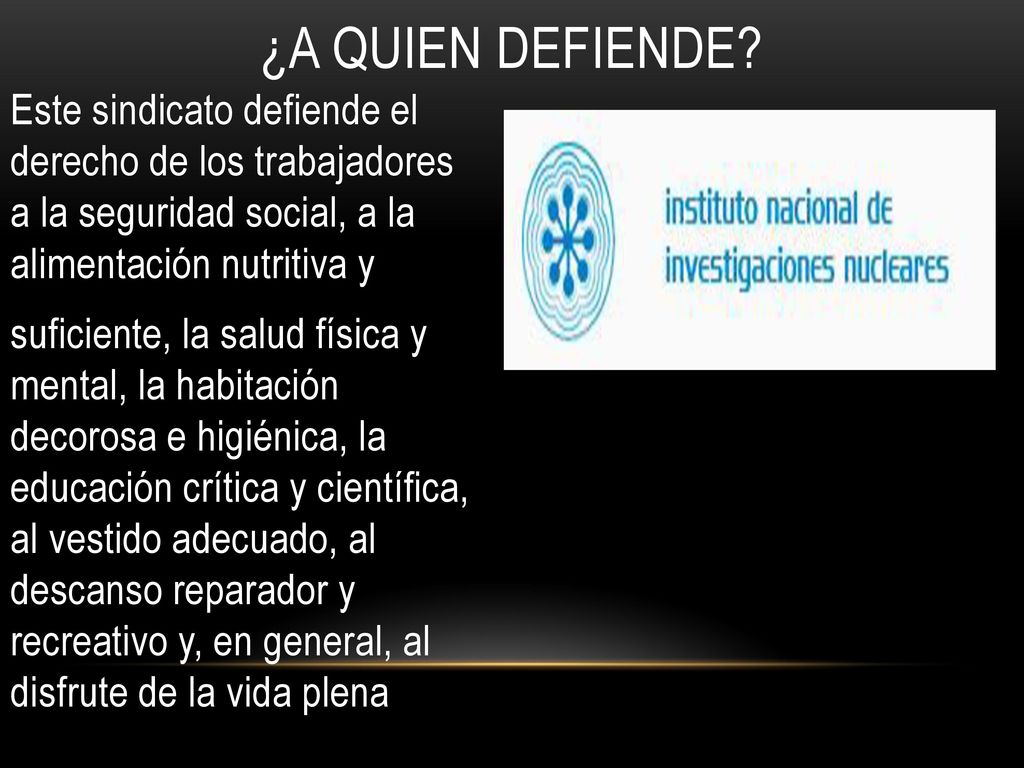 ¿A QUIEN DEFIENDE?

Este sindicato defiende el derecho de los trabajadores a la seguridad social, a la alimentación nutritiva y

suficiente, la salud física y mental, la habitación decorosa e higiénica, la educación crítica y científica, al vestido adecuado, al descanso reparador y recreativo y, en general, al disfrute de la vida plena

instituto nacional de investigaciones nucleares